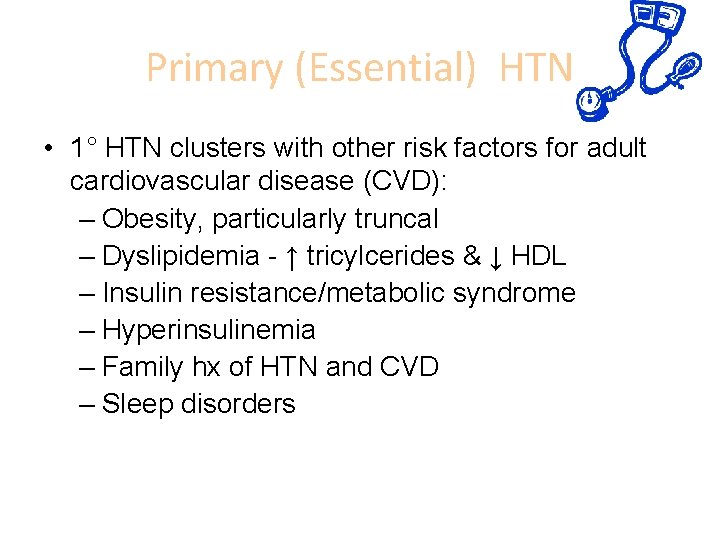 Primary (Essential) HTN

• 1° HTN clusters with other risk factors for adult cardiovascular disease (CVD):
– Obesity, particularly truncal
– Dyslipidemia - ↑ tricylcerides & ↓ HDL
– Insulin resistance/metabolic syndrome
– Hyperinsulinemia
– Family hx of HTN and CVD
– Sleep disorders